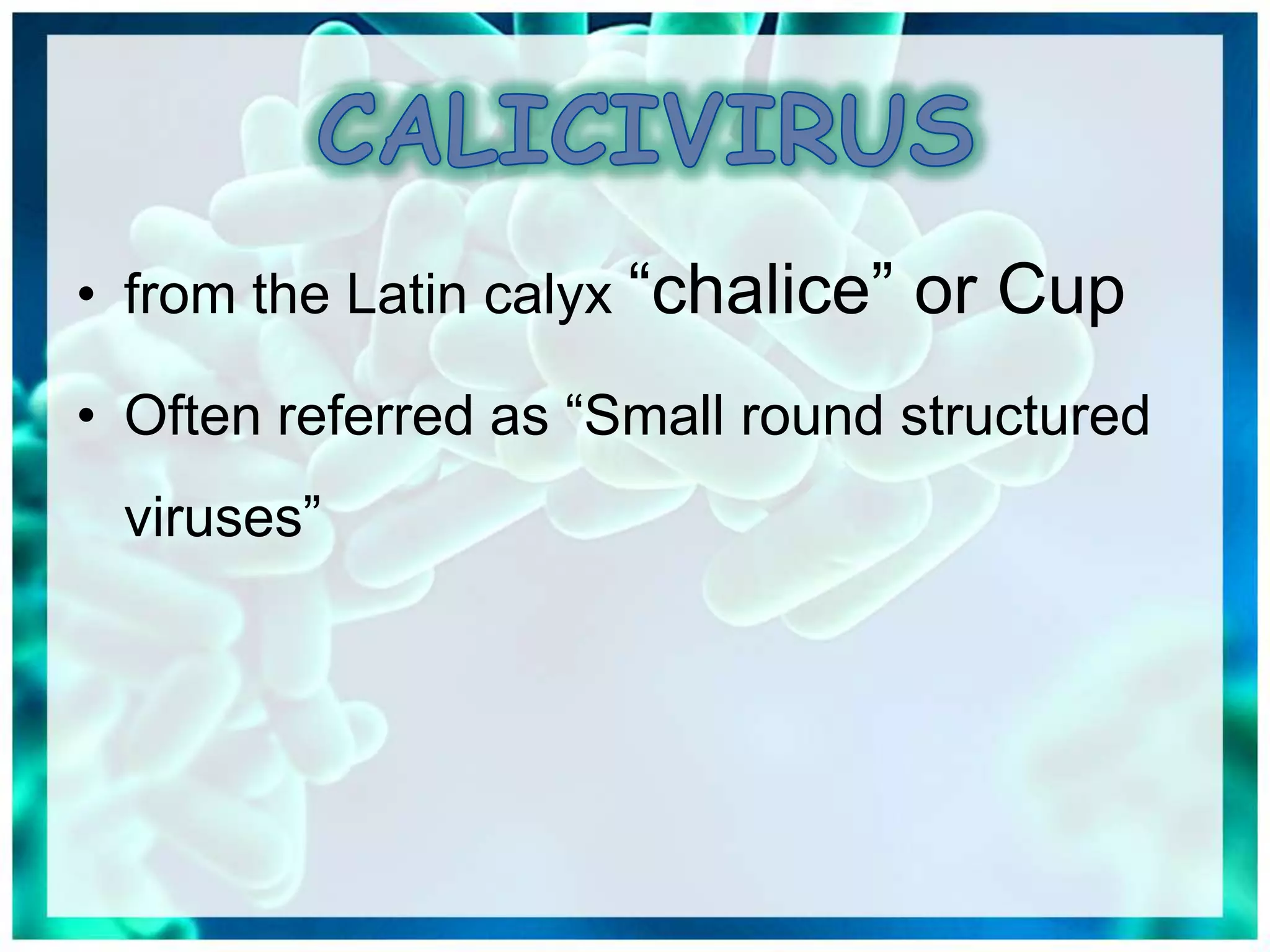 CALICIVIRUS

• from the Latin calyx “chalice” or Cup

• Often referred as “Small round structured viruses”